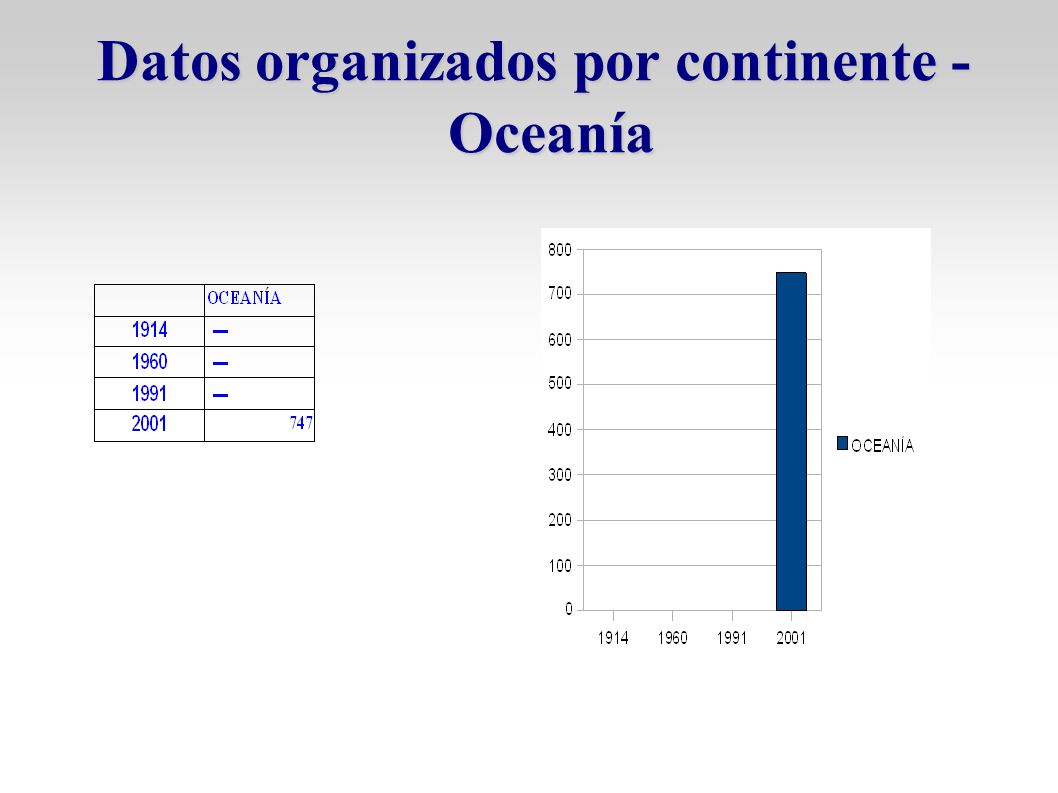 Datos organizados por continente - Oceanía

| | OCEANÍA |
|---|---|
| 1914 | – |
| 1960 | – |
| 1991 | – |
| 2001 | 747 |

800
700
600
500
400
300
200
100
0
1914 1960 1991 2001
OCEANÍA